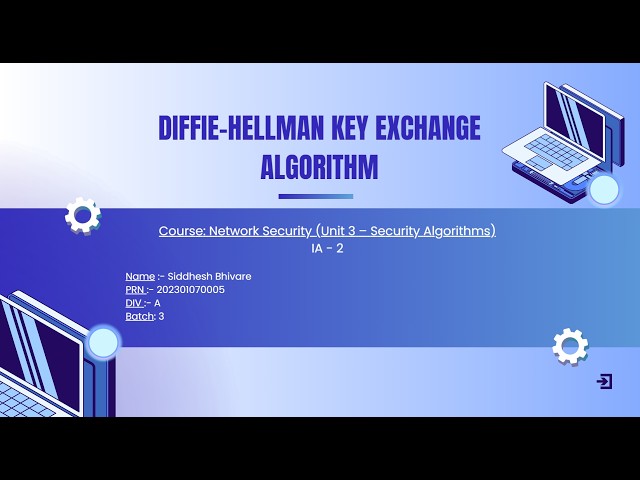 DIFFIE-HELLMAN KEY EXCHANGE ALGORITHM

Course: Network Security (Unit 3 – Security Algorithms)
IA - 2

Name :- Siddhesh Bhivare
PRN :- 202301070005
DIV :- A
Batch: 3